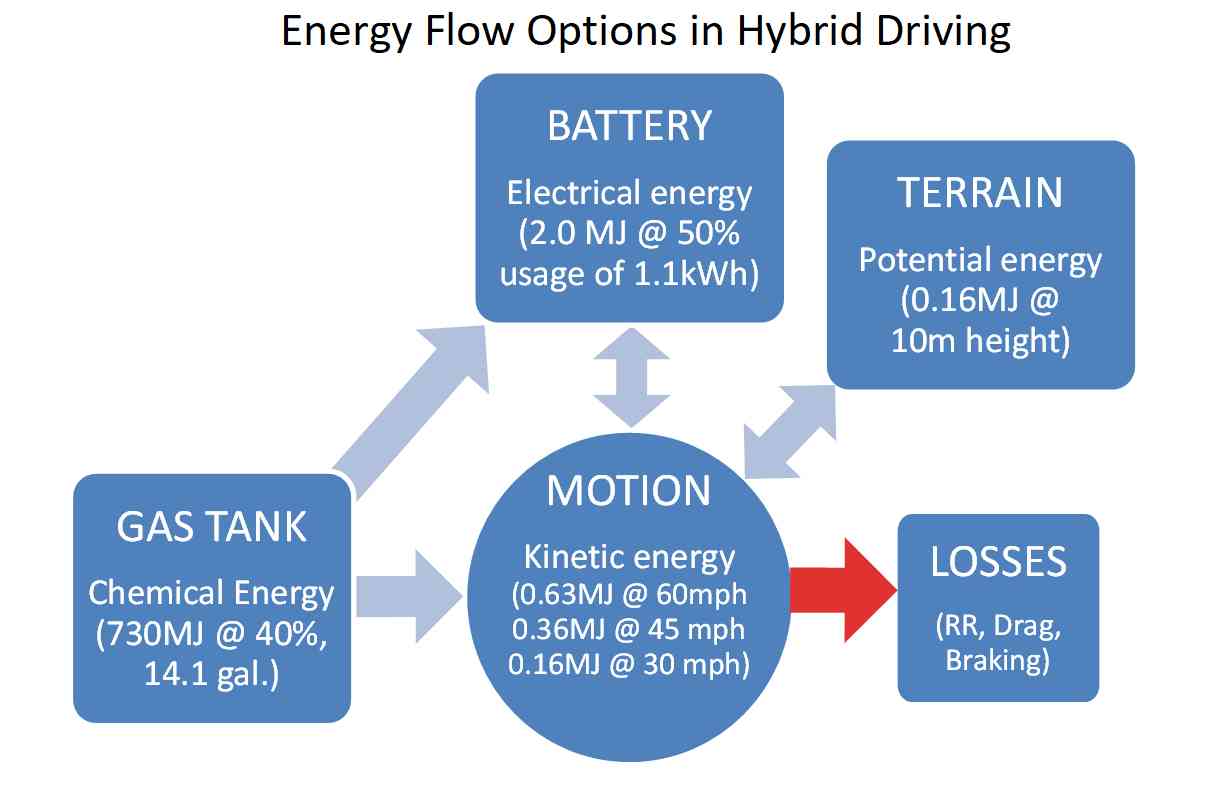 Energy Flow Options in Hybrid Driving

BATTERY
Electrical energy (2.0 MJ @ 50% usage of 1.1kWh)

TERRAIN
Potential energy (0.16MJ @ 10m height)

GAS TANK
Chemical Energy (730MJ @ 40%, 14.1 gal.)

MOTION
Kinetic energy (0.63MJ @ 60mph 0.36MJ @ 45 mph 0.16MJ @ 30 mph)

LOSSES
(RR, Drag, Braking)